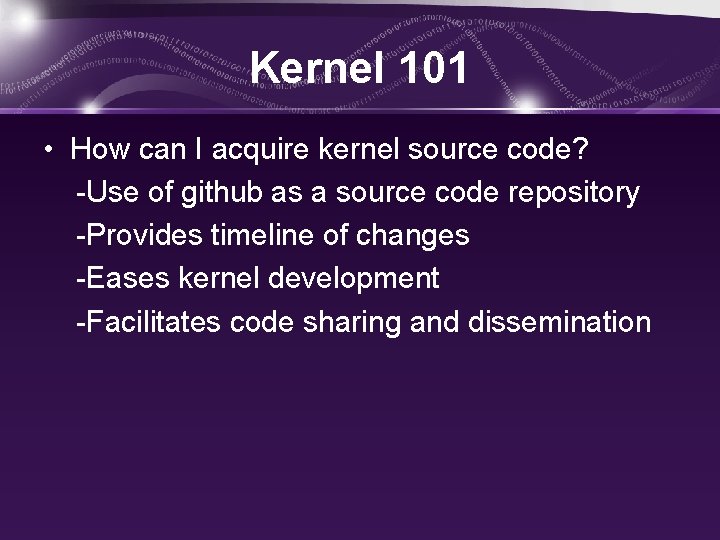 Kernel 101

• How can I acquire kernel source code?
-Use of github as a source code repository
-Provides timeline of changes
-Eases kernel development
-Facilitates code sharing and dissemination